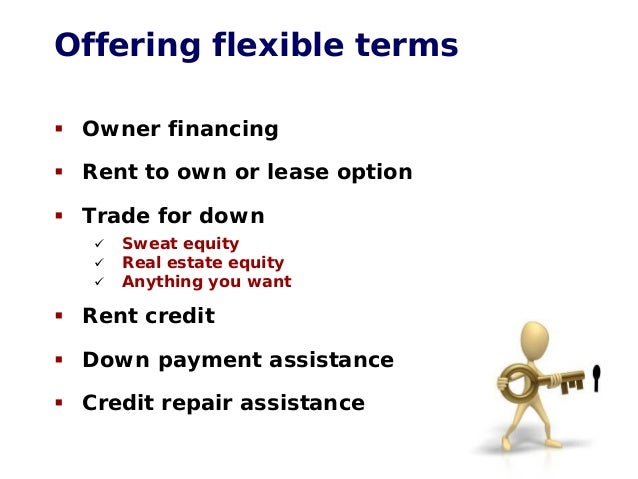 Offering flexible terms

▪ Owner financing
▪ Rent to own or lease option
▪ Trade for down
✓ Sweat equity
✓ Real estate equity
✓ Anything you want
▪ Rent credit
▪ Down payment assistance
▪ Credit repair assistance